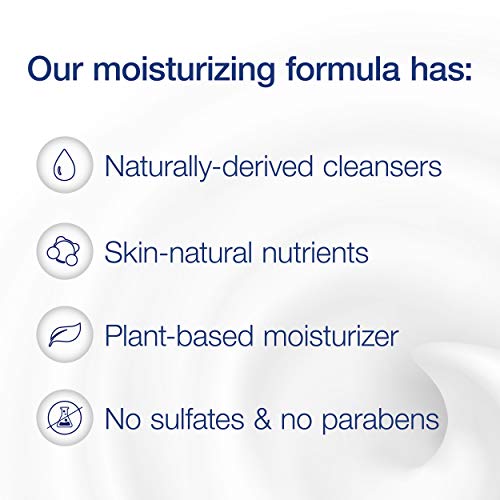 Our moisturizing formula has:

Naturally-derived cleansers

Skin-natural nutrients

Plant-based moisturizer

No sulfates & no parabens